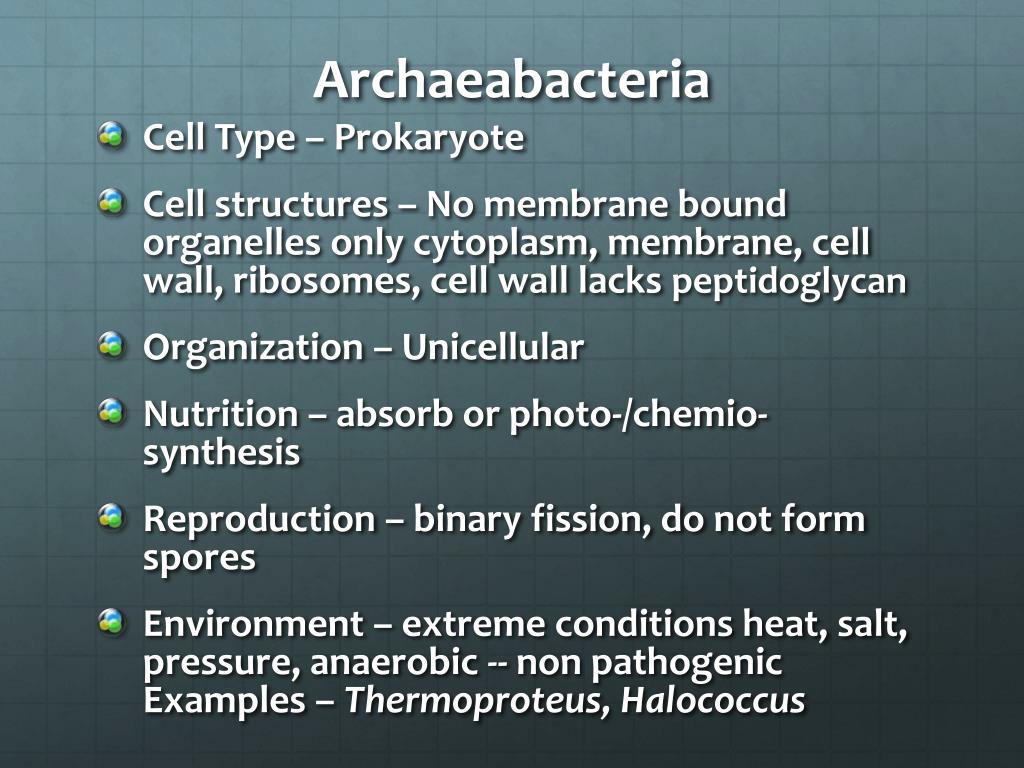 Archaeabacteria

Cell Type – Prokaryote

Cell structures – No membrane bound organelles only cytoplasm, membrane, cell wall, ribosomes, cell wall lacks peptidoglycan

Organization – Unicellular

Nutrition – absorb or photo-/chemio-synthesis

Reproduction – binary fission, do not form spores

Environment – extreme conditions heat, salt, pressure, anaerobic -- non pathogenic
Examples – Thermoproteus, Halococcus